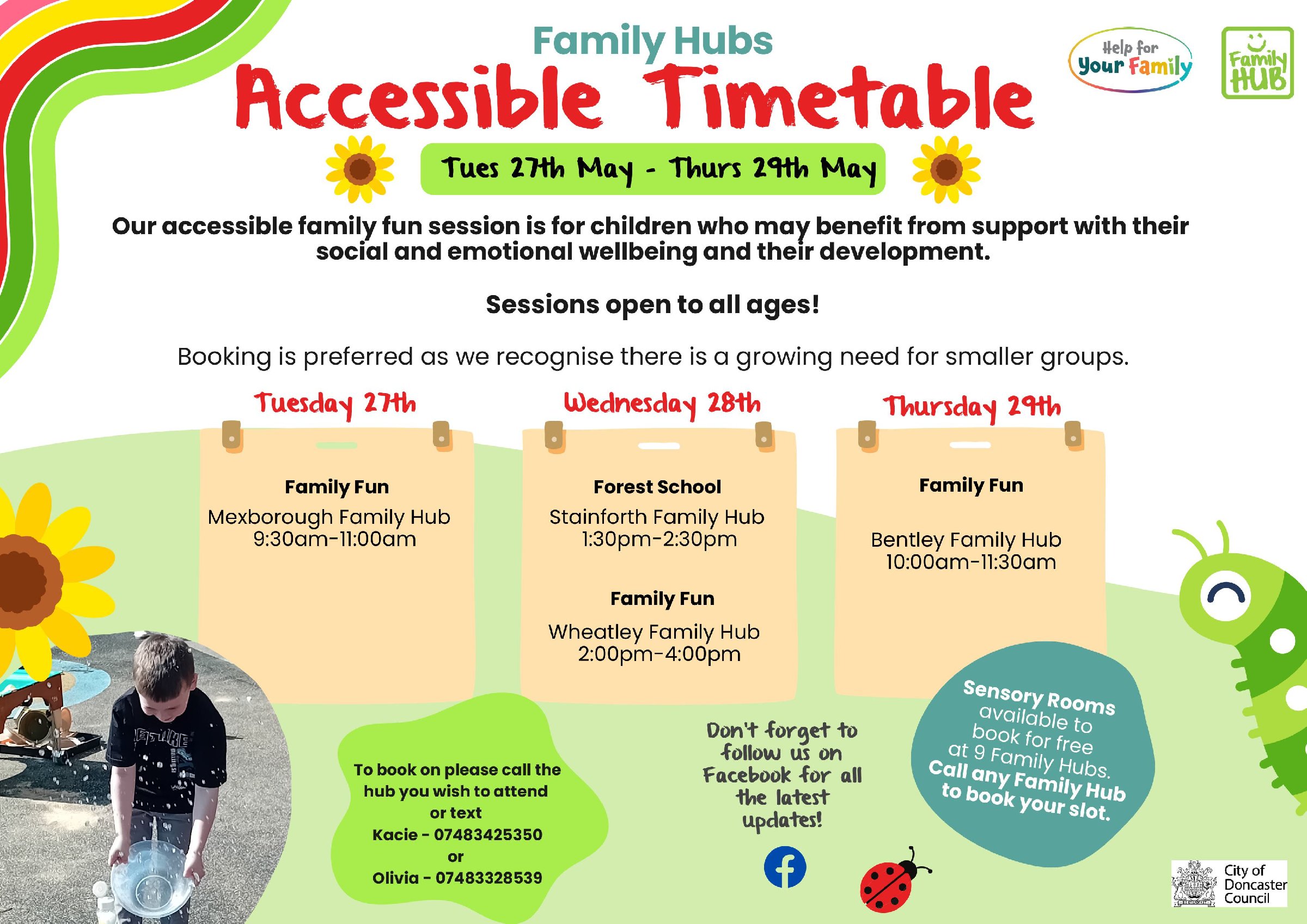 Family Hubs
Accessible Timetable

Help for Your Family

Family HUB

Tues 27th May - Thurs 29th May

Our accessible family fun session is for children who may benefit from support with their social and emotional wellbeing and their development.

Sessions open to all ages!

Booking is preferred as we recognise there is a growing need for smaller groups.

Tuesday 27th

Family Fun
Mexborough Family Hub
9:30am-11:00am

Wednesday 28th

Forest School
Stainforth Family Hub
1:30pm-2:30pm

Family Fun
Wheatley Family Hub
2:00pm-4:00pm

Thursday 29th

Family Fun

Bentley Family Hub
10:00am-11:30am

To book on please call the hub you wish to attend or text
Kacie - 07483425350
or
Olivia - 07483328539

Don't forget to follow us on Facebook for all the latest updates!

Sensory Rooms available to book for free at 9 Family Hubs. Call any Family Hub to book your slot.

City of Doncaster Council